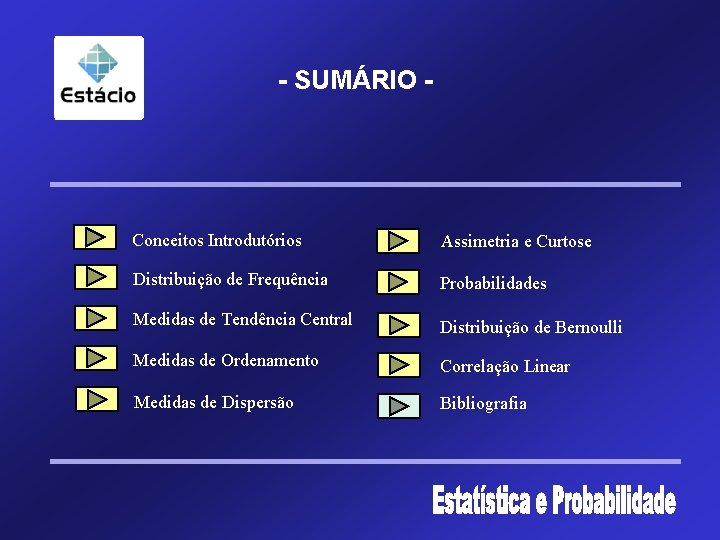 Estácio

- SUMÁRIO -

Conceitos Introdutórios

Distribuição de Frequência

Medidas de Tendência Central

Medidas de Ordenamento

Medidas de Dispersão

Assimetria e Curtose

Probabilidades

Distribuição de Bernoulli

Correlação Linear

Bibliografia

Estatística e Probabilidade